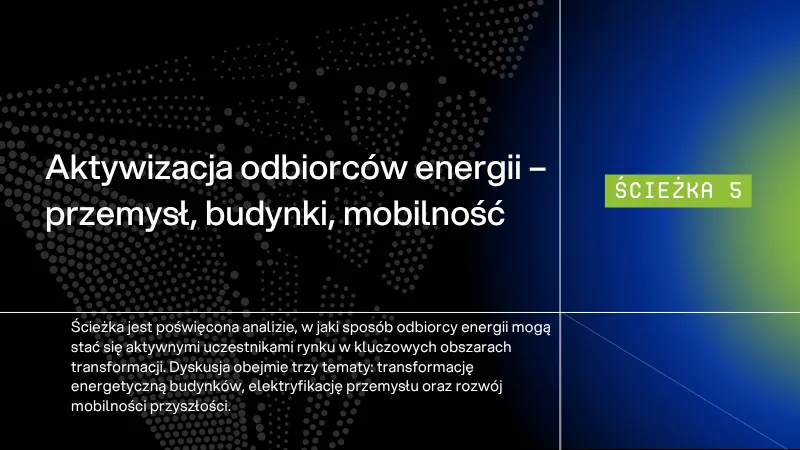 Aktywizacja odbiorców energii – przemysł, budynki, mobilność

ŚCIEŻKA 5

Ścieżka jest poświęcona analizie, w jaki sposób odbiorcy energii mogą stać się aktywnymi uczestnikami rynku w kluczowych obszarach transformacji. Dyskusja obejmie trzy tematy: transformację energetyczną budynków, elektryfikację przemysłu oraz rozwój mobilności przyszłości.